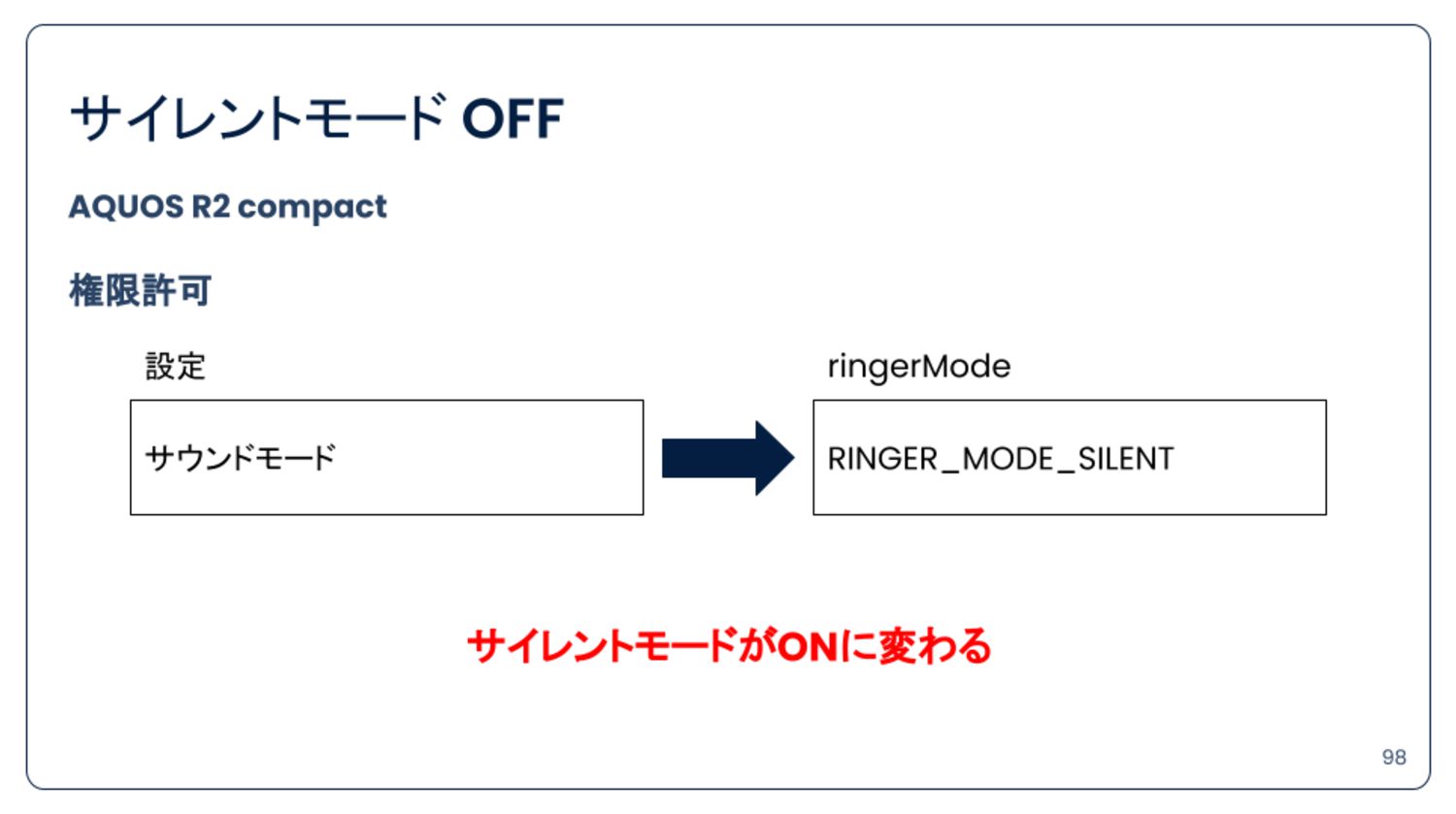 サイレントモード OFF

AQUOS R2 compact

権限許可

設定

サウンドモード

ringerMode

RINGER_MODE_SILENT

サイレントモードがONに変わる

98